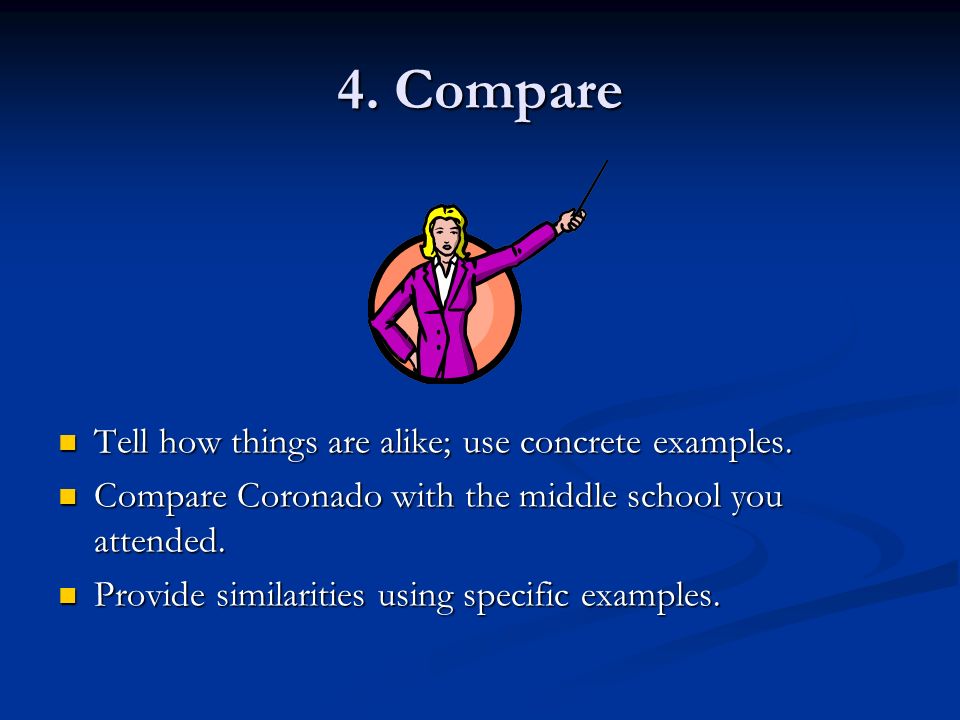 4. Compare

- Tell how things are alike; use concrete examples.
- Compare Coronado with the middle school you attended.
- Provide similarities using specific examples.